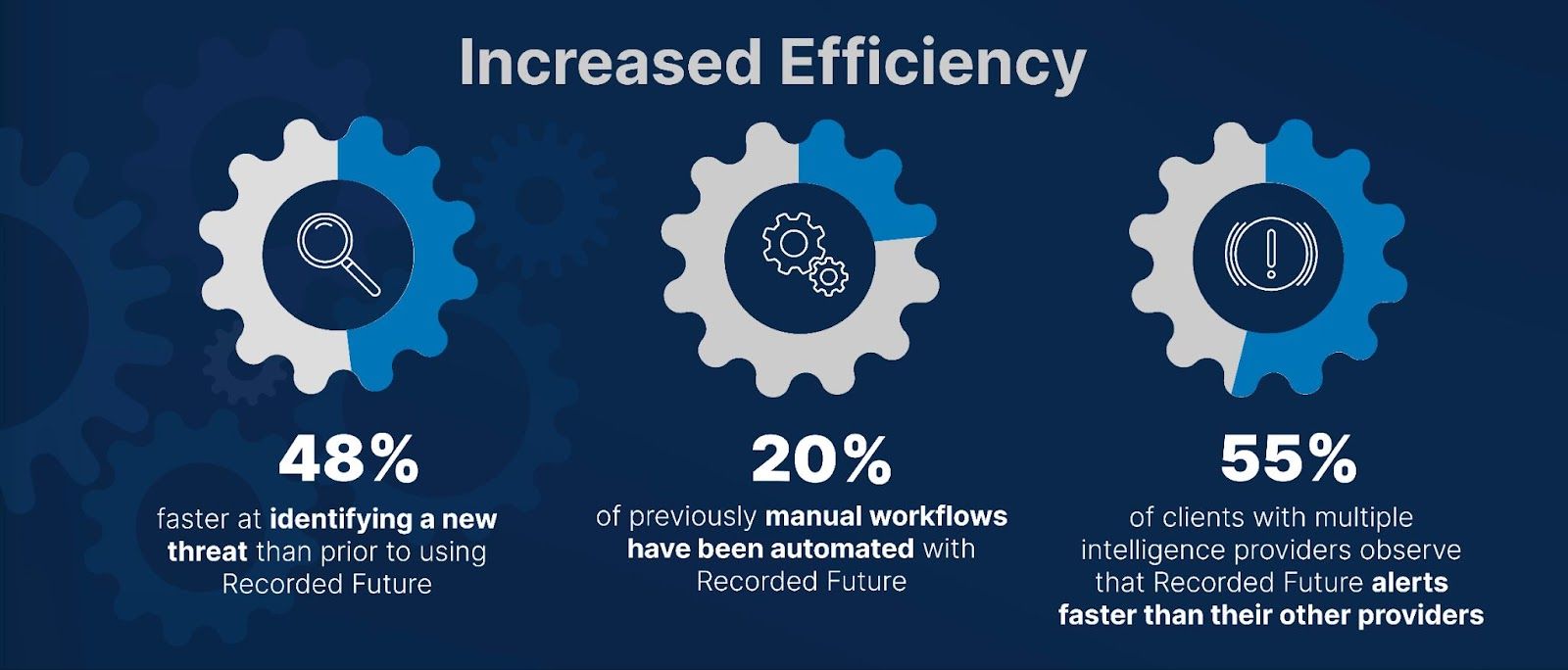 Increased Efficiency

48%

faster at identifying a new threat than prior to using Recorded Future

20%

of previously manual workflows have been automated with Recorded Future

55%

of clients with multiple intelligence providers observe that Recorded Future alerts faster than their other providers